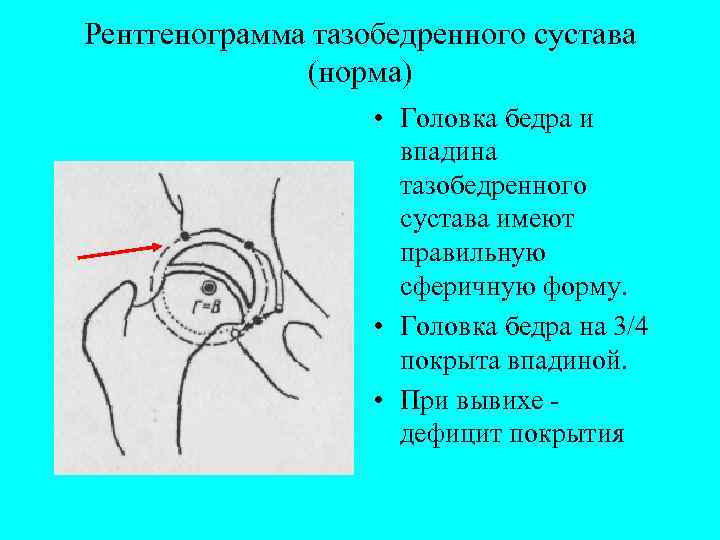 Рентгенограмма тазобедренного сустава (норма)

Г=В

• Головка бедра и впадина тазобедренного сустава имеют правильную сферичную форму.

• Головка бедра на 3/4 покрыта впадиной.

• При вывихе - дефицит покрытия